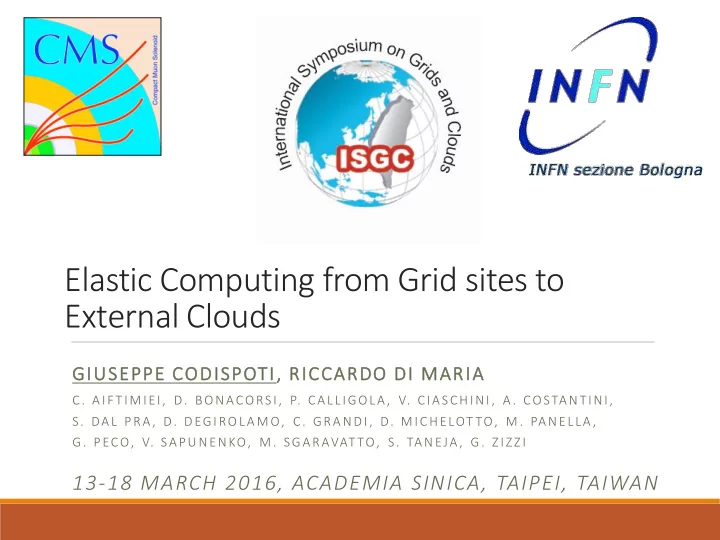 CMS
Compact Muon Solenoid

International Symposium on Grids and Clouds
ISGC

INFN
INFN sezione Bologna

Elastic Computing from Grid sites to External Clouds

GIUSEPPE CODISPOTI, RICCARDO DI MARIA

C. AIFTIMIEI, D. BONACORSI, P. CALLIGOLA, V. CIASCHINI, A. COSTANTINI, S. DAL PRA, D. DEGIROLAMO, C. GRANDI, D. MICHELOTTO, M. PANELLA, G. PECO, V. SAPUNENKO, M. SGARAVATTO, S. TANEJA, G. ZIZZI

13-18 MARCH 2016, ACADEMIA SINICA, TAIPEI, TAIWAN